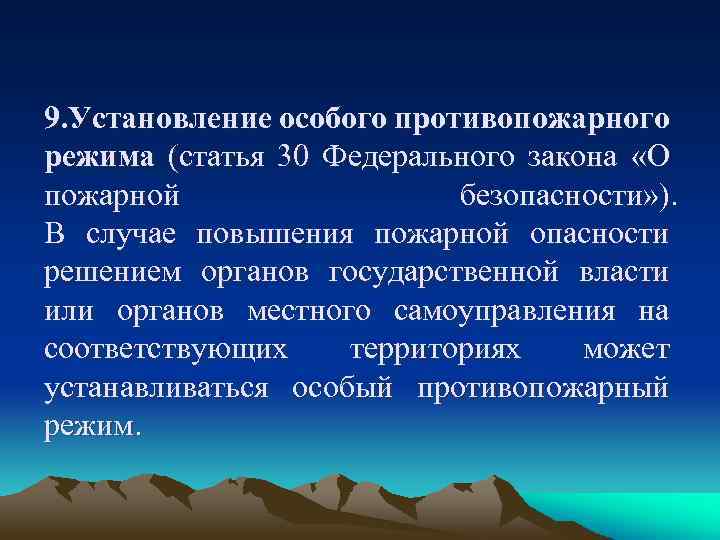 9.Установление особого противопожарного режима (статья 30 Федерального закона «О пожарной безопасности»).
В случае повышения пожарной опасности решением органов государственной власти или органов местного самоуправления на соответствующих территориях может устанавливаться особый противопожарный режим.